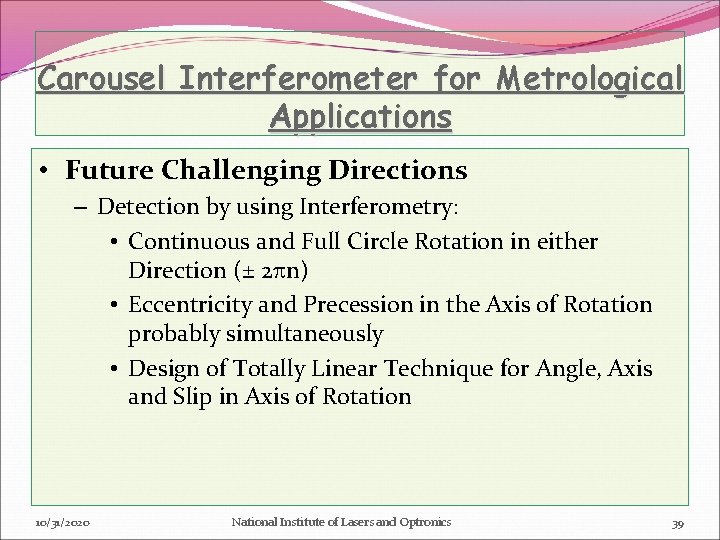 Carousel Interferometer for Metrological Applications

• Future Challenging Directions

– Detection by using Interferometry:

• Continuous and Full Circle Rotation in either Direction ($\pm 2\pi n$)

• Eccentricity and Precession in the Axis of Rotation probably simultaneously

• Design of Totally Linear Technique for Angle, Axis and Slip in Axis of Rotation

10/31/2020 National Institute of Lasers and Optronics 39